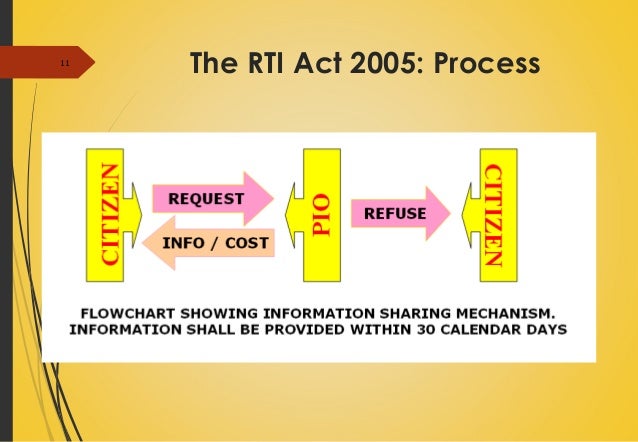 11

The RTI Act 2005: Process

CITIZEN

REQUEST

INFO / COST

PIO

REFUSE

CITIZEN

FLOWCHART SHOWING INFORMATION SHARING MECHANISM. INFORMATION SHALL BE PROVIDED WITHIN 30 CALENDAR DAYS